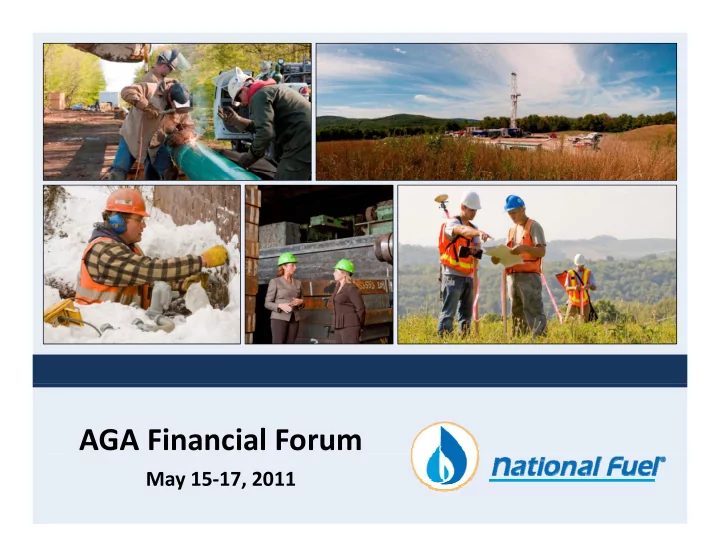 AGA Financial Forum

May 15-17, 2011

National Fuel